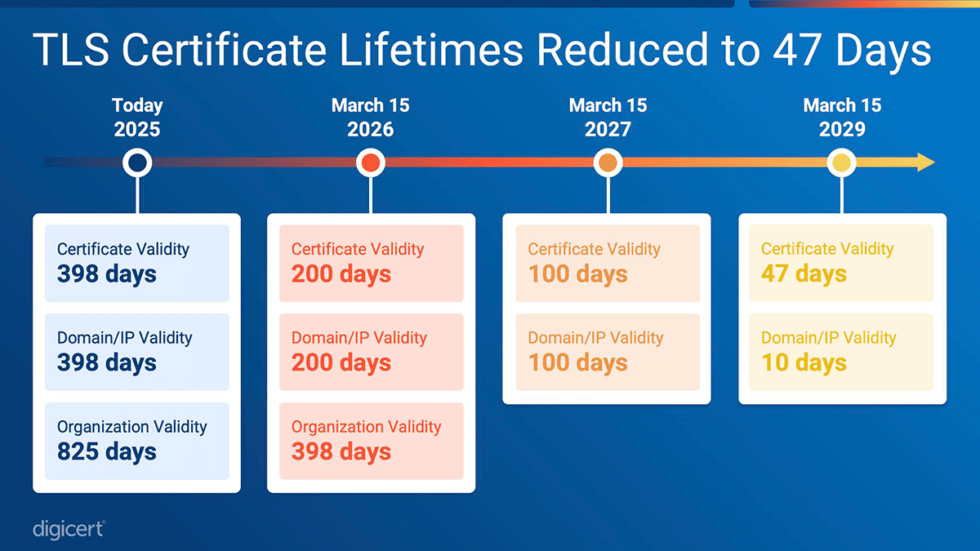 TLS Certificate Lifetimes Reduced to 47 Days

Today
2025

Certificate Validity
398 days

Domain/IP Validity
398 days

Organization Validity
825 days

March 15
2026

Certificate Validity
200 days

Domain/IP Validity
200 days

Organization Validity
398 days

March 15
2027

Certificate Validity
100 days

Domain/IP Validity
100 days

March 15
2029

Certificate Validity
47 days

Domain/IP Validity
10 days

digicert